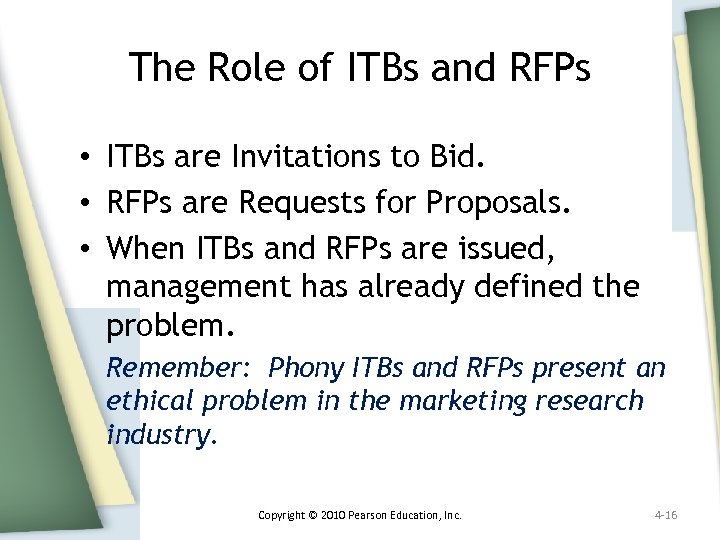 The Role of ITBs and RFPs

• ITBs are Invitations to Bid.
• RFPs are Requests for Proposals.
• When ITBs and RFPs are issued, management has already defined the problem.

Remember: Phony ITBs and RFPs present an ethical problem in the marketing research industry.

Copyright © 2010 Pearson Education, Inc.

4-16